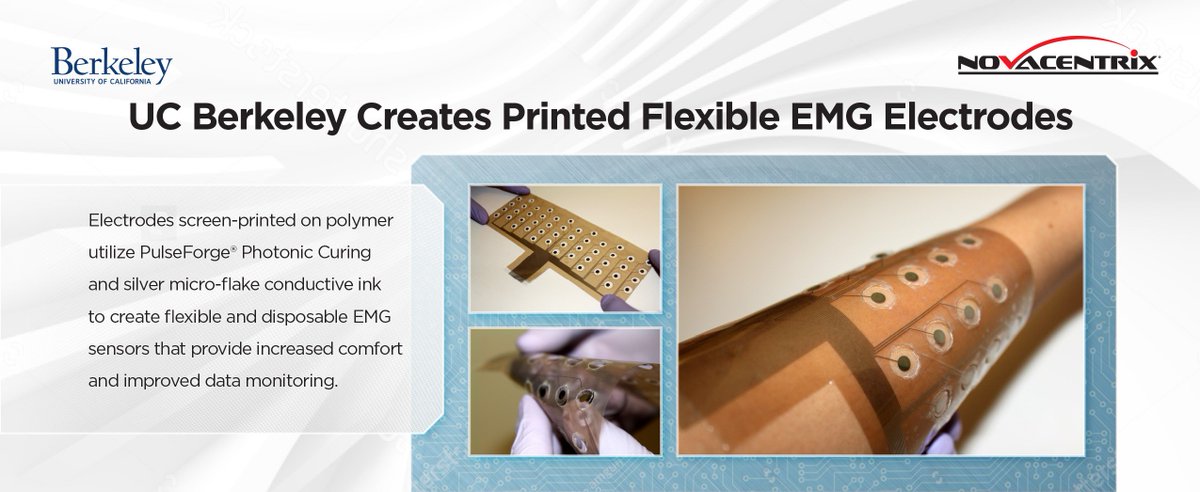 Berkeley
UNIVERSITY OF CALIFORNIA

NOVACENTRIX

UC Berkeley Creates Printed Flexible EMG Electrodes

Electrodes screen-printed on polymer utilize PulseForge® Photonic Curing and silver micro-flake conductive ink to create flexible and disposable EMG sensors that provide increased comfort and improved data monitoring.